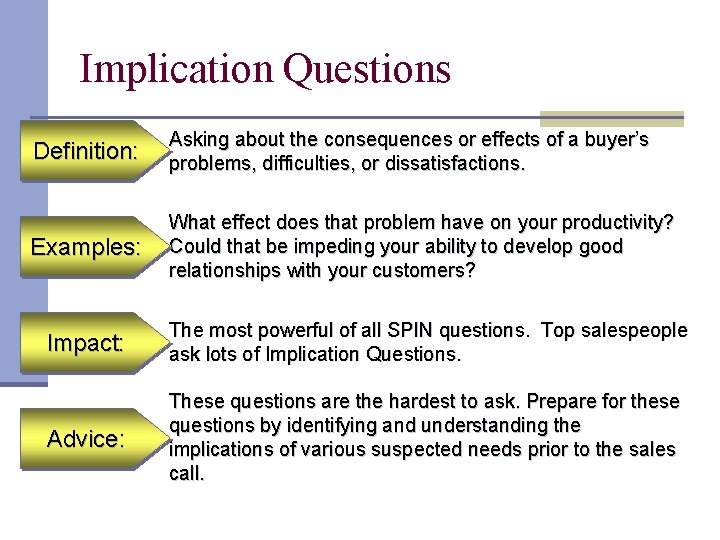 Implication Questions

Definition:

Asking about the consequences or effects of a buyer's problems, difficulties, or dissatisfactions.

Examples:

What effect does that problem have on your productivity? Could that be impeding your ability to develop good relationships with your customers?

Impact:

The most powerful of all SPIN questions.  Top salespeople ask lots of Implication Questions.

Advice:

These questions are the hardest to ask. Prepare for these questions by identifying and understanding the implications of various suspected needs prior to the sales call.